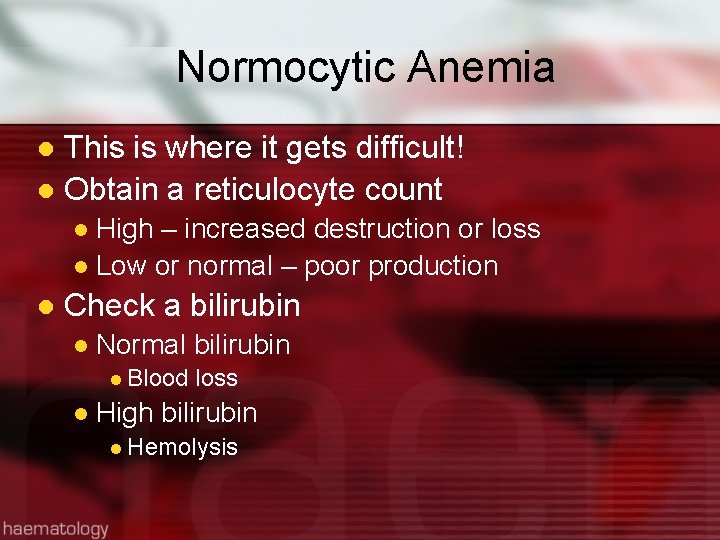 Normocytic Anemia

• This is where it gets difficult!
• Obtain a reticulocyte count
• High – increased destruction or loss
• Low or normal – poor production
• Check a bilirubin
• Normal bilirubin
• Blood loss
• High bilirubin
• Hemolysis

haematology